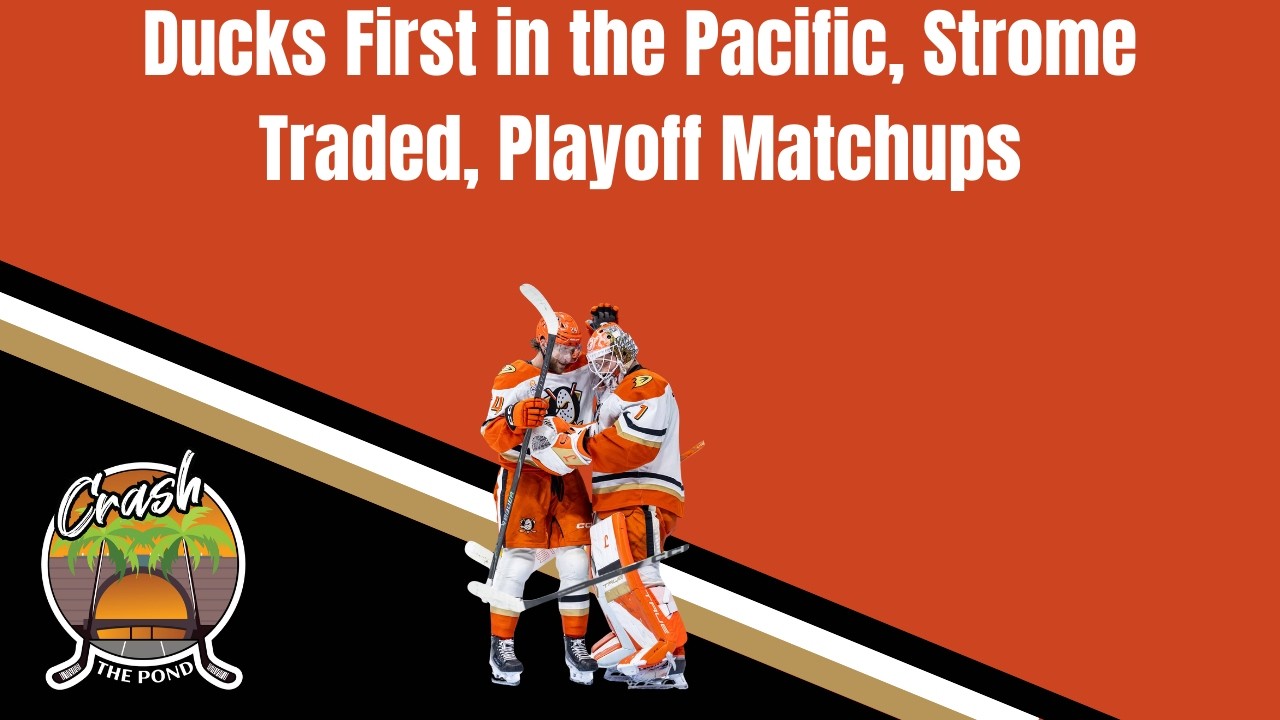 Ducks First in the Pacific, Strome Traded, Playoff Matchups

Crash
THE POND